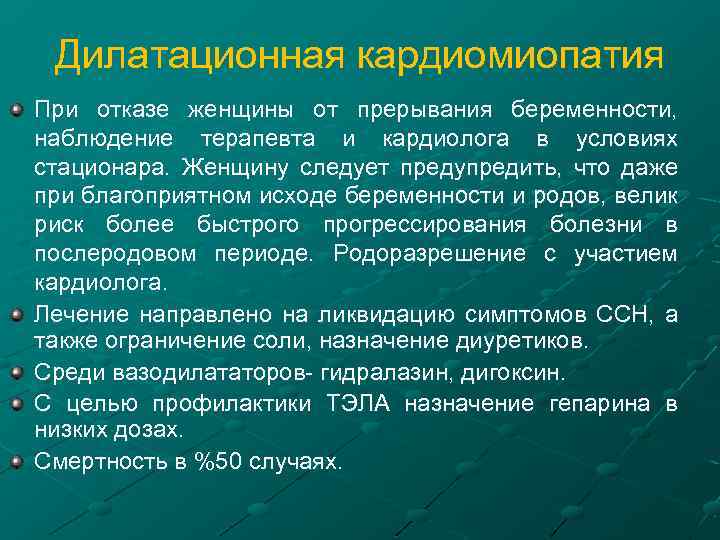 Дилатационная кардиомиопатия

При отказе женщины от прерывания беременности, наблюдение терапевта и кардиолога в условиях стационара. Женщину следует предупредить, что даже при благоприятном исходе беременности и родов, велик риск более быстрого прогрессирования болезни в послеродовом периоде. Родоразрешение с участием кардиолога.

Лечение направлено на ликвидацию симптомов ССН, а также ограничение соли, назначение диуретиков.

Среди вазодилататоров- гидралазин, дигоксин.

С целью профилактики ТЭЛА назначение гепарина в низких дозах.

Смертность в %50 случаях.